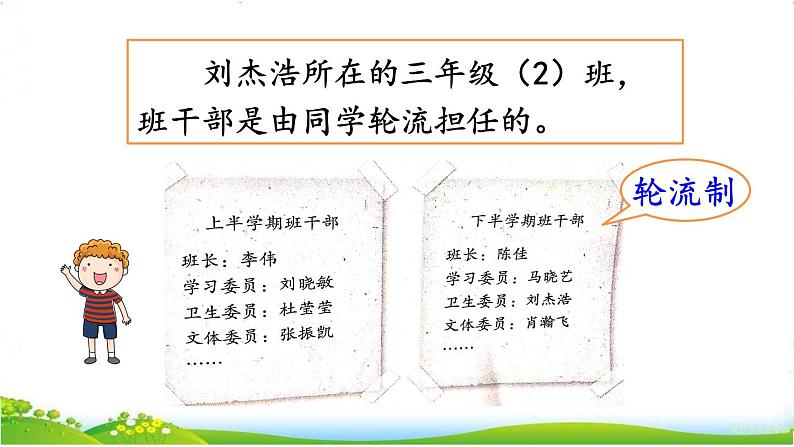 刘杰浩所在的三年级（2）班，班干部是由同学轮流担任的。

上半学期班干部

班长：李伟
学习委员：刘晓敏
卫生委员：杜莹莹
文体委员：张振凯
……

下半学期班干部

班长：陈佳
学习委员：马晓艺
卫生委员：刘杰浩
文体委员：肖瀚飞
……

轮流制